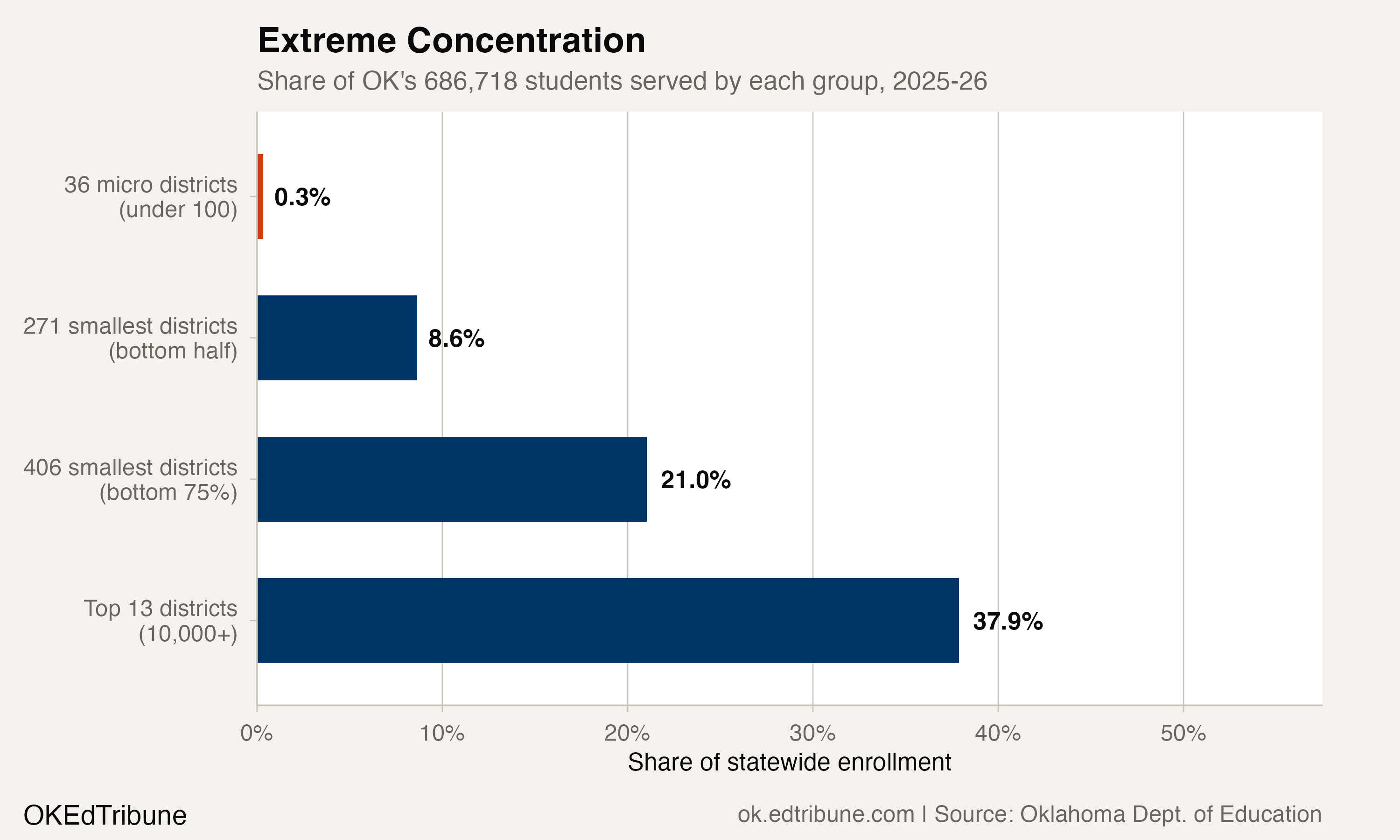 Extreme Concentration

Share of OK's 686,718 students served by each group, 2025-26

36 micro districts (under 100)
0.3%

271 smallest districts (bottom half)
8.6%

406 smallest districts (bottom 75%)
21.0%

Top 13 districts (10,000+)
37.9%

0%
10%
20%
30%
40%
50%

Share of statewide enrollment

OKEdTribune

ok.edtribune.com | Source: Oklahoma Dept. of Education